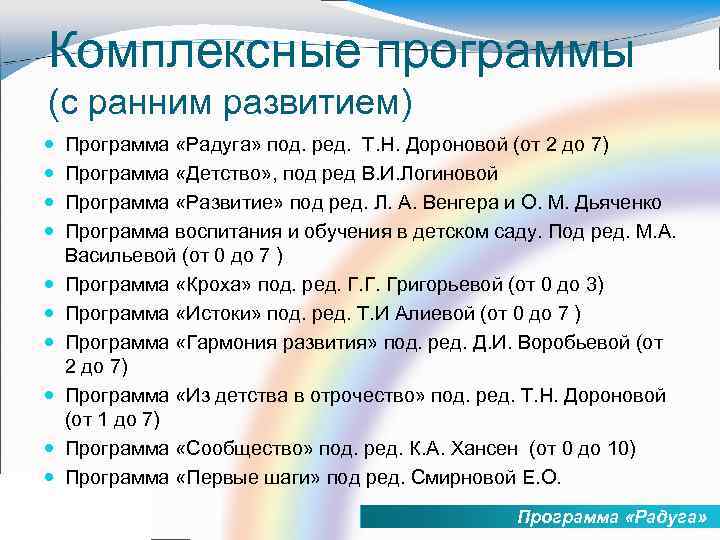 Комплексные программы
(с ранним развитием)

- Программа «Радуга» под. ред. Т.Н. Дороновой (от 2 до 7)
- Программа «Детство», под ред В.И.Логиновой
- Программа «Развитие» под ред. Л. А. Венгера и О. М. Дьяченко
- Программа воспитания и обучения в детском саду. Под ред. М.А. Васильевой (от 0 до 7 )
- Программа «Кроха» под. ред. Г.Г. Григорьевой (от 0 до 3)
- Программа «Истоки» под. ред. Т.И Алиевой (от 0 до 7 )
- Программа «Гармония развития» под. ред. Д.И. Воробьевой (от 2 до 7)
- Программа «Из детства в отрочество» под. ред. Т.Н. Дороновой (от 1 до 7)
- Программа «Сообщество» под. ред. К.А. Хансен (от 0 до 10)
- Программа «Первые шаги» под ред. Смирновой Е.О.

Программа «Радуга»